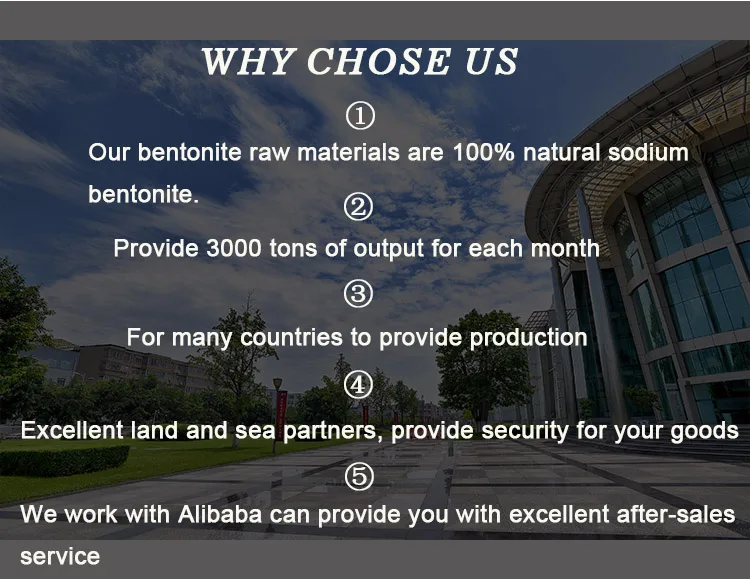 WHY CHOSE US

①

Our bentonite raw materials are 100% natural sodium bentonite.

②

Provide 3000 tons of output for each month

③

For many countries to provide production

④

Excellent land and sea partners, provide security for your goods

⑤

We work with Alibaba can provide you with excellent after-sales service